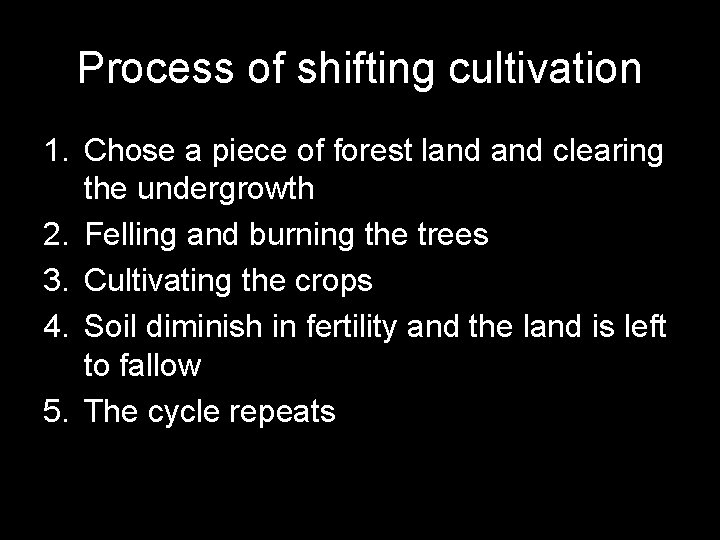 Process of shifting cultivation

1. Chose a piece of forest land and clearing the undergrowth
2. Felling and burning the trees
3. Cultivating the crops
4. Soil diminish in fertility and the land is left to fallow
5. The cycle repeats